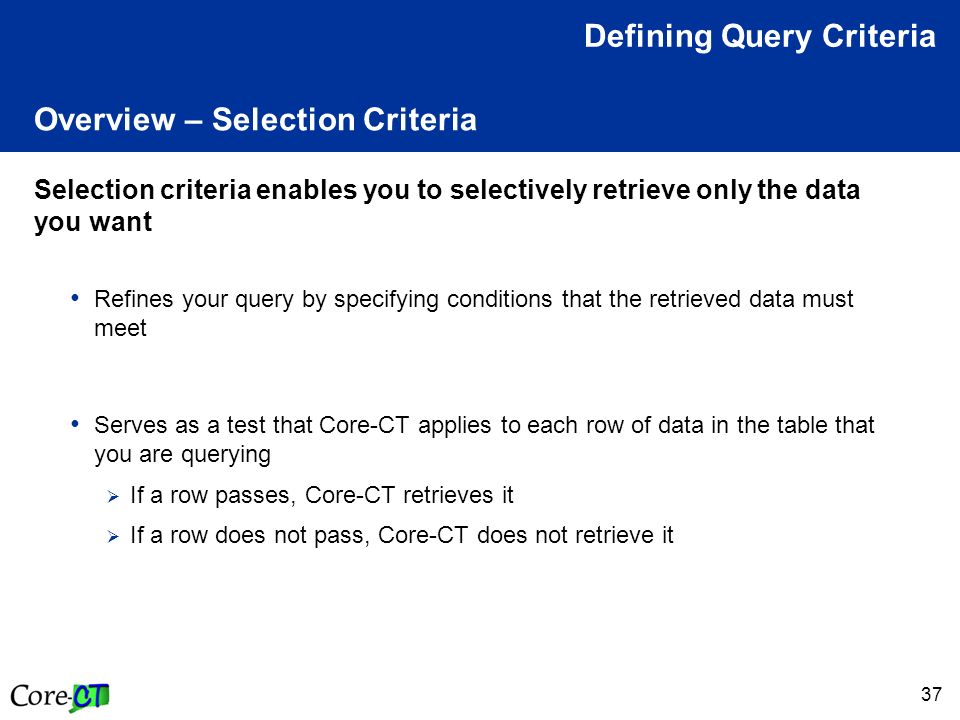 Defining Query Criteria

Overview – Selection Criteria

Selection criteria enables you to selectively retrieve only the data you want

• Refines your query by specifying conditions that the retrieved data must meet

• Serves as a test that Core-CT applies to each row of data in the table that you are querying

➢ If a row passes, Core-CT retrieves it

➢ If a row does not pass, Core-CT does not retrieve it

Core-CT

37